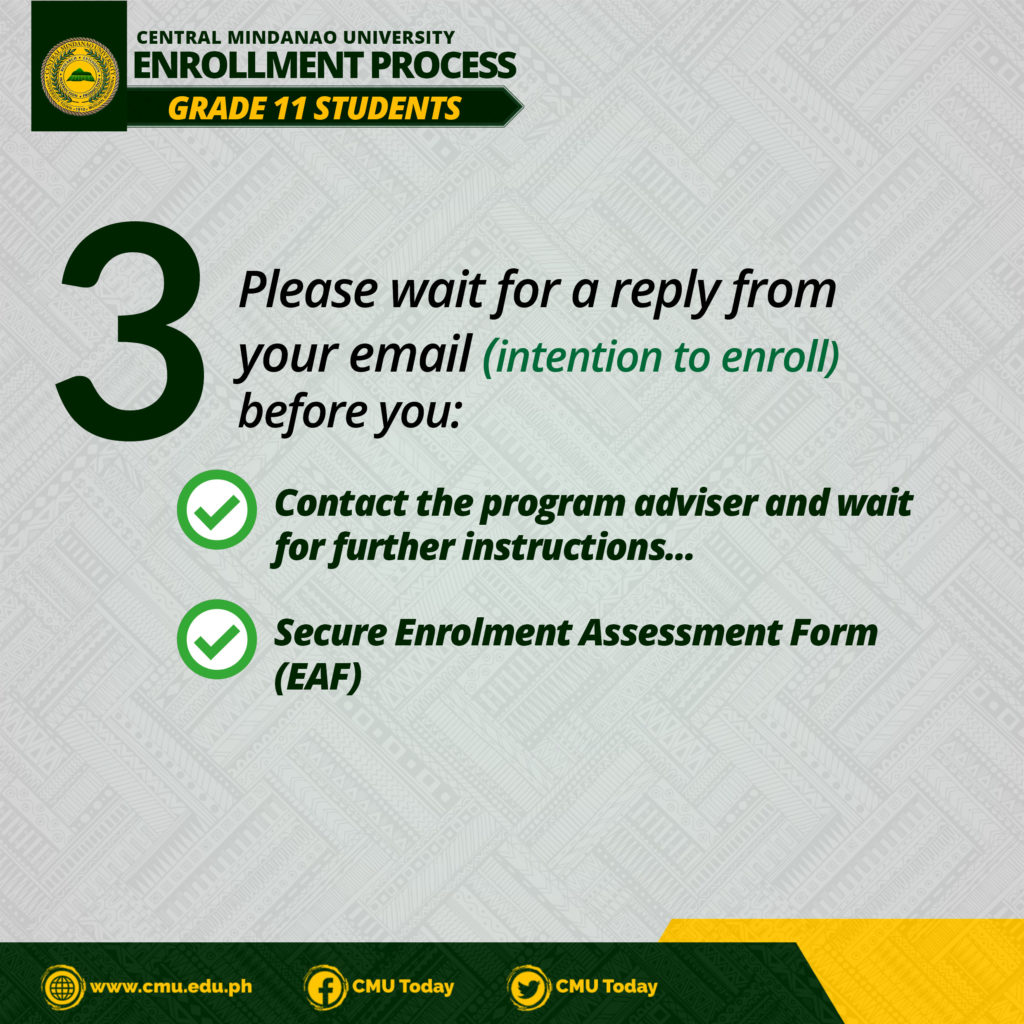 CENTRAL MINDANAO UNIVERSITY
ENROLLMENT PROCESS
GRADE 11 STUDENTS

3

Please wait for a reply from your email (intention to enroll) before you:

Contact the program adviser and wait for further instructions...

Secure Enrolment Assessment Form (EAF)

www.cmu.edu.ph CMU Today CMU Today